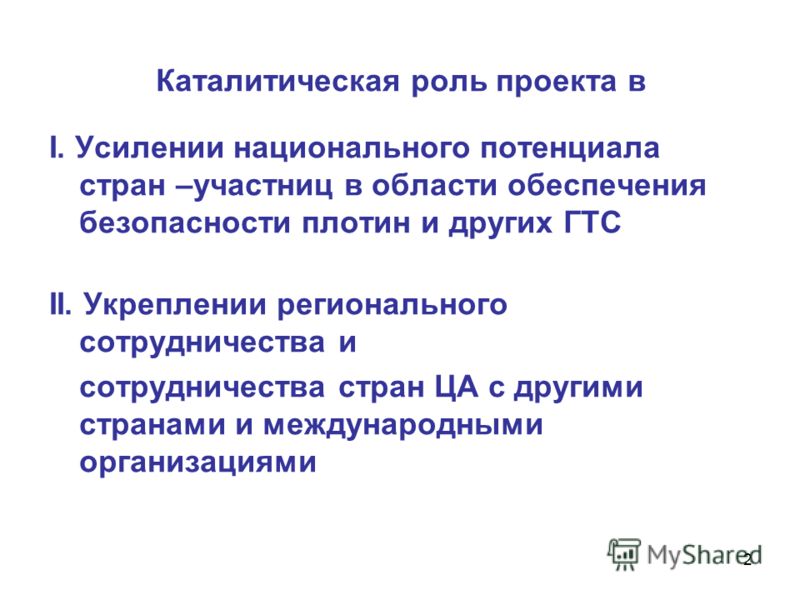 Каталитическая роль проекта в

I. Усилении национального потенциала стран –участниц в области обеспечения безопасности плотин и других ГТС

II. Укреплении регионального сотрудничества и

сотрудничества стран ЦА с другими странами и международными организациями

MyShared

2